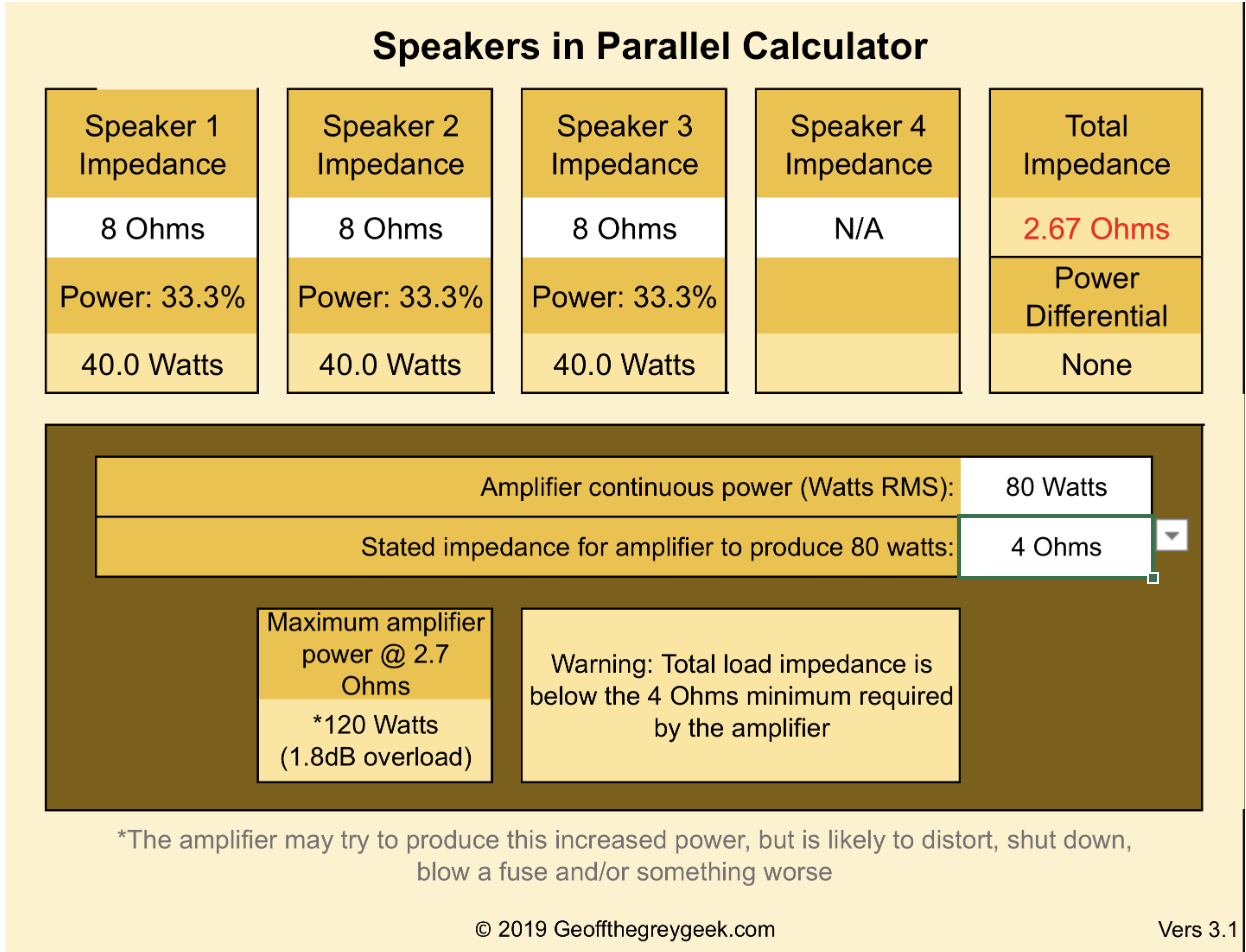 Speakers in Parallel Calculator

| Speaker 1 Impedance | Speaker 2 Impedance | Speaker 3 Impedance | Speaker 4 Impedance | Total Impedance |
|---|---|---|---|---|
| 8 Ohms | 8 Ohms | 8 Ohms | N/A | 2.67 Ohms |
| Power: 33.3% | Power: 33.3% | Power: 33.3% | | Power Differential |
| 40.0 Watts | 40.0 Watts | 40.0 Watts | | None |

Amplifier continuous power (Watts RMS): 80 Watts

Stated impedance for amplifier to produce 80 watts: 4 Ohms

Maximum amplifier power @ 2.7 Ohms

*120 Watts (1.8dB overload)

Warning: Total load impedance is below the 4 Ohms minimum required by the amplifier

*The amplifier may try to produce this increased power, but is likely to distort, shut down, blow a fuse and/or something worse

© 2019 Geoffthegreygeek.com

Vers 3.1